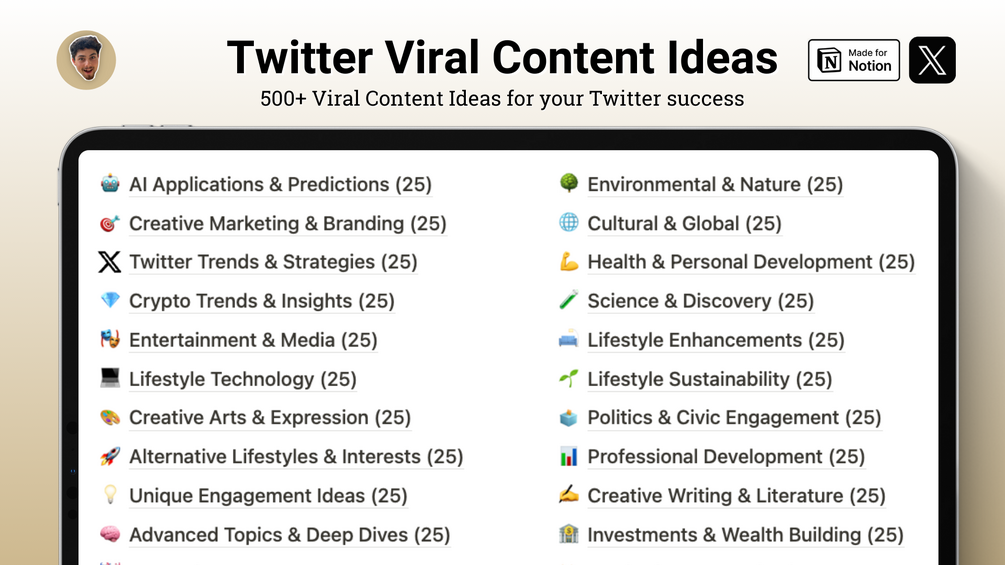 Twitter Viral Content Ideas

Made for Notion

500+ Viral Content Ideas for your Twitter success

AI Applications & Predictions (25)
Creative Marketing & Branding (25)
Twitter Trends & Strategies (25)
Crypto Trends & Insights (25)
Entertainment & Media (25)
Lifestyle Technology (25)
Creative Arts & Expression (25)
Alternative Lifestyles & Interests (25)
Unique Engagement Ideas (25)
Advanced Topics & Deep Dives (25)

Environmental & Nature (25)
Cultural & Global (25)
Health & Personal Development (25)
Science & Discovery (25)
Lifestyle Enhancements (25)
Lifestyle Sustainability (25)
Politics & Civic Engagement (25)
Professional Development (25)
Creative Writing & Literature (25)
Investments & Wealth Building (25)